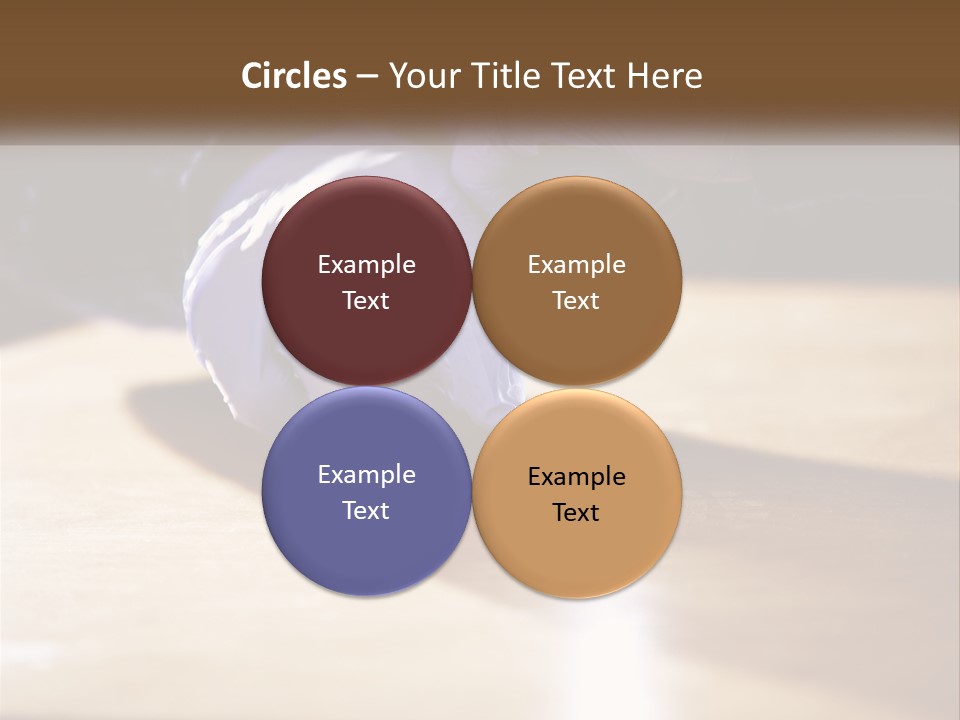 Circles – Your Title Text Here

Example Text

Example Text

Example Text

Example Text